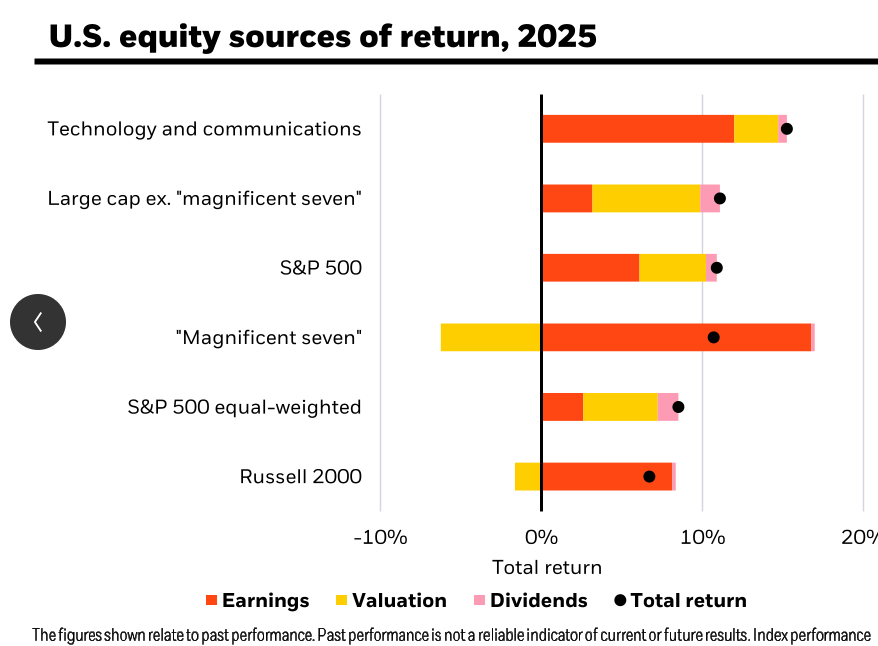 U.S. equity sources of return, 2025

Technology and communications

Large cap ex. "magnificent seven"

S&P 500

"Magnificent seven"

S&P 500 equal-weighted

Russell 2000

-10%

0%

10%

20%

Total return

Earnings Valuation Dividends Total return

The figures shown relate to past performance. Past performance is not a reliable indicator of current or future results. Index performance